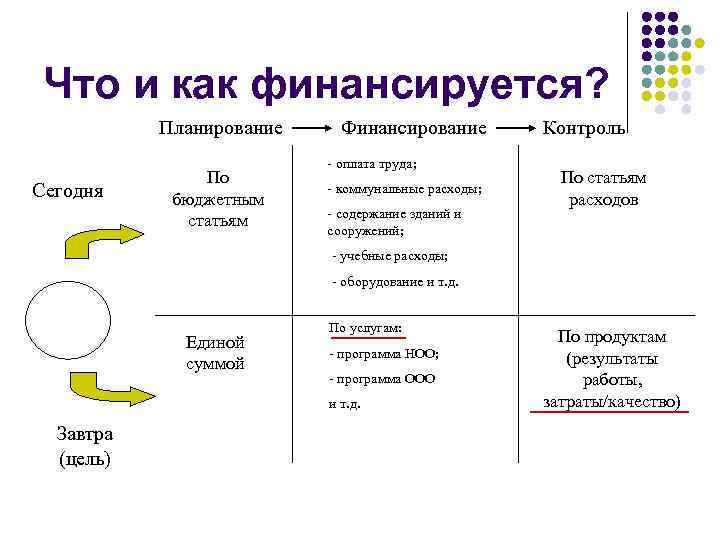 Что и как финансируется?

Планирование → Финансирование → Контроль

Сегодня

По бюджетным статьям

- оплата труда;
- коммунальные расходы;
- содержание зданий и сооружений;
- учебные расходы;
- оборудование и т.д.

По статьям расходов

Единой суммой

По услугам:
- программа НОО;
- программа ООО
и т.д.

По продуктам (результаты работы, затраты/качество)

Завтра (цель)